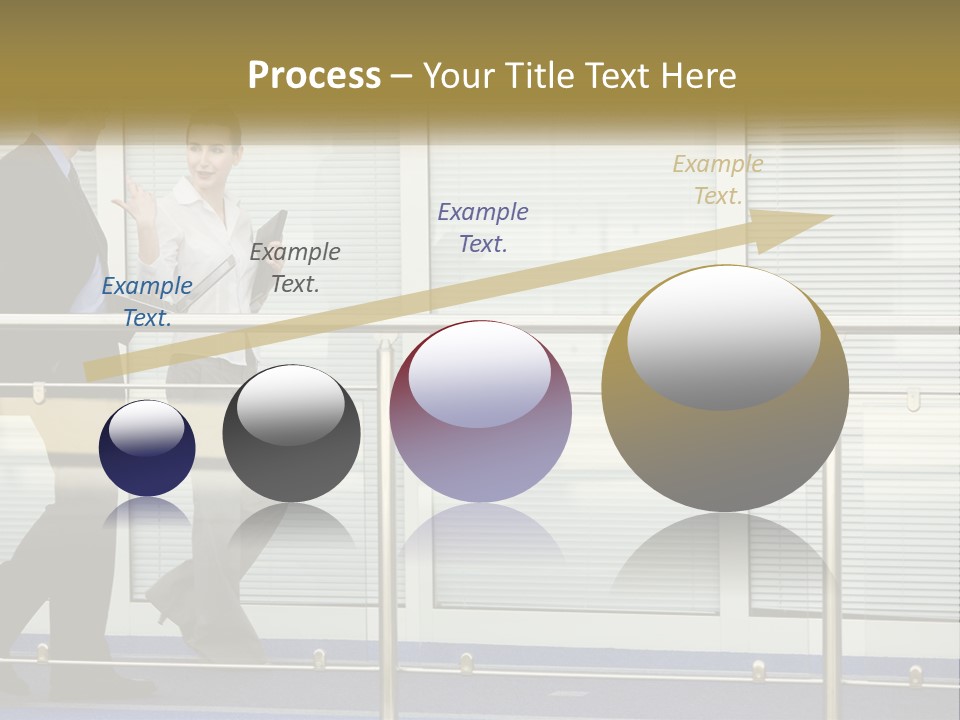 Process – Your Title Text Here

Example Text.

Example Text.

Example Text.

Example Text.